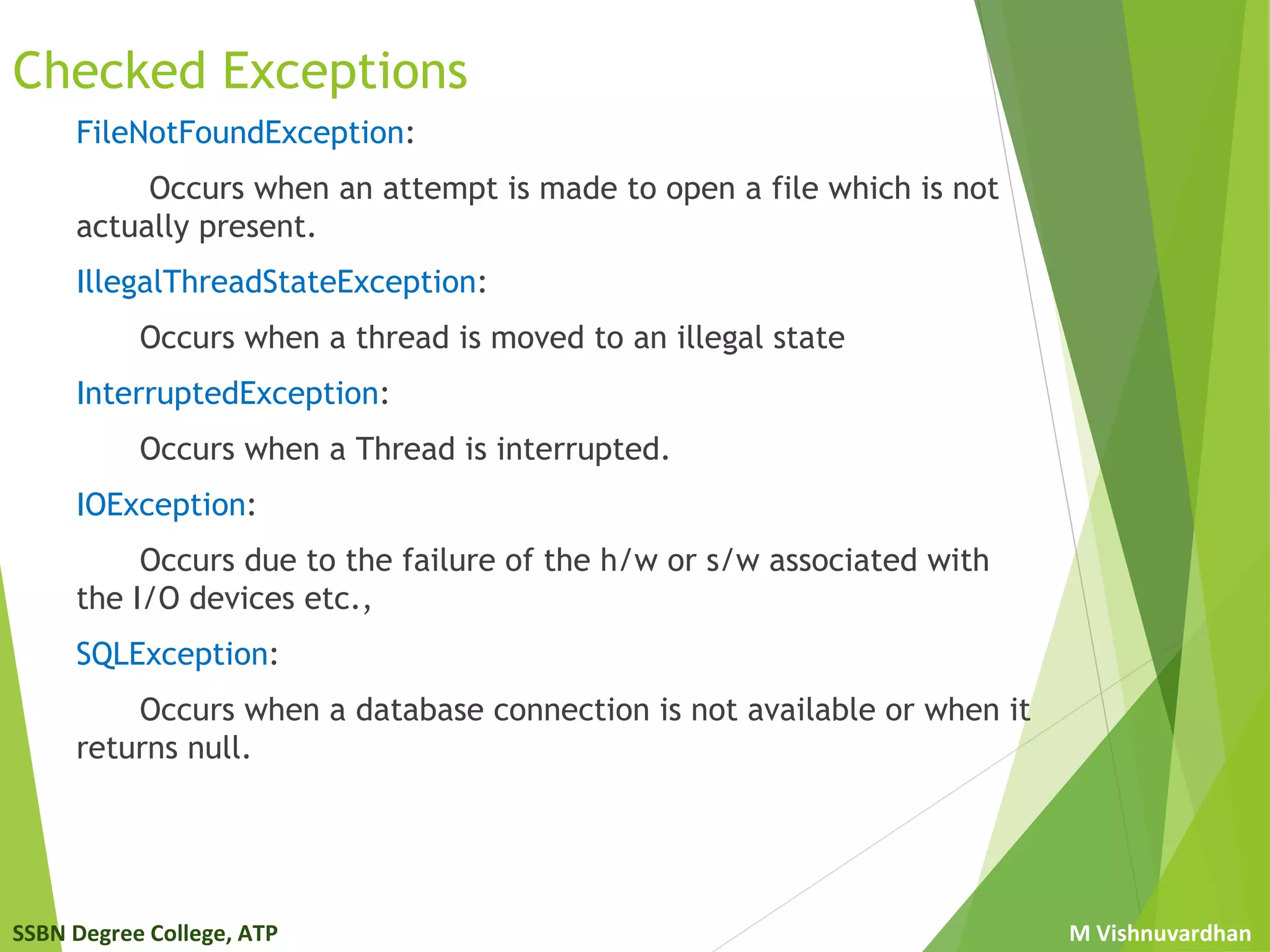 Checked Exceptions

FileNotFoundException:

Occurs when an attempt is made to open a file which is not actually present.

IllegalThreadStateException:

Occurs when a thread is moved to an illegal state

InterruptedException:

Occurs when a Thread is interrupted.

IOException:

Occurs due to the failure of the h/w or s/w associated with the I/O devices etc.,

SQLException:

Occurs when a database connection is not available or when it returns null.

SSBN Degree College, ATP

M Vishnuvardhan